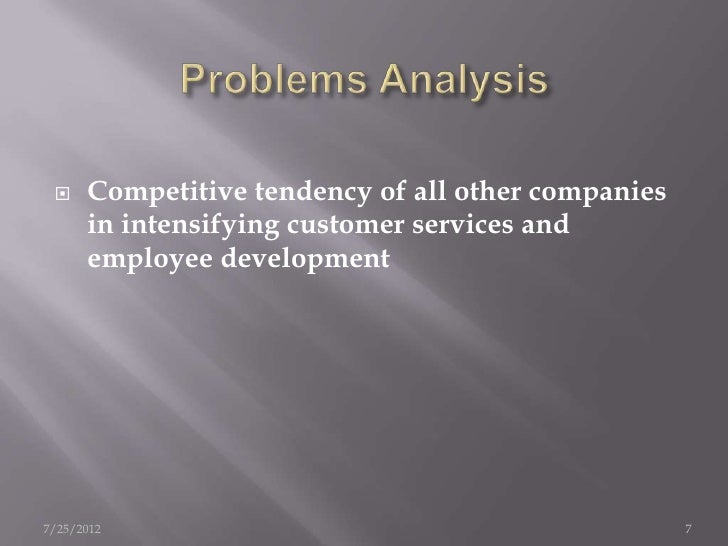 Problems Analysis

Competitive tendency of all other companies in intensifying customer services and employee development

7/25/2012

7